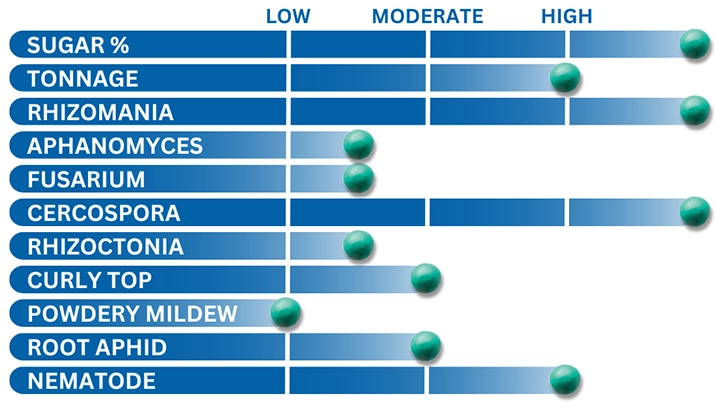 LOW MODERATE HIGH

SUGAR %
TONNAGE
RHIZOMANIA
APHANOMYCES
FUSARIUM
CERCOSPORA
RHIZOCTONIA
CURLY TOP
POWDERY MILDEW
ROOT APHID
NEMATODE